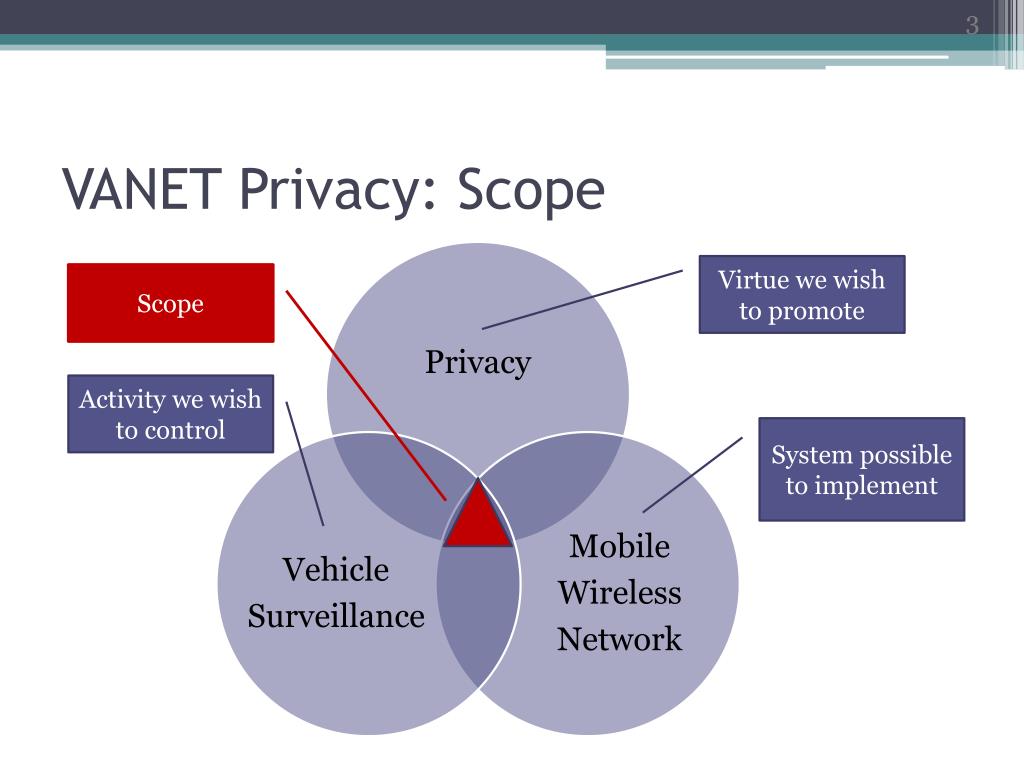 3

VANET Privacy: Scope

Scope

Virtue we wish to promote

Privacy

Activity we wish to control

System possible to implement

Vehicle Surveillance

Mobile Wireless Network